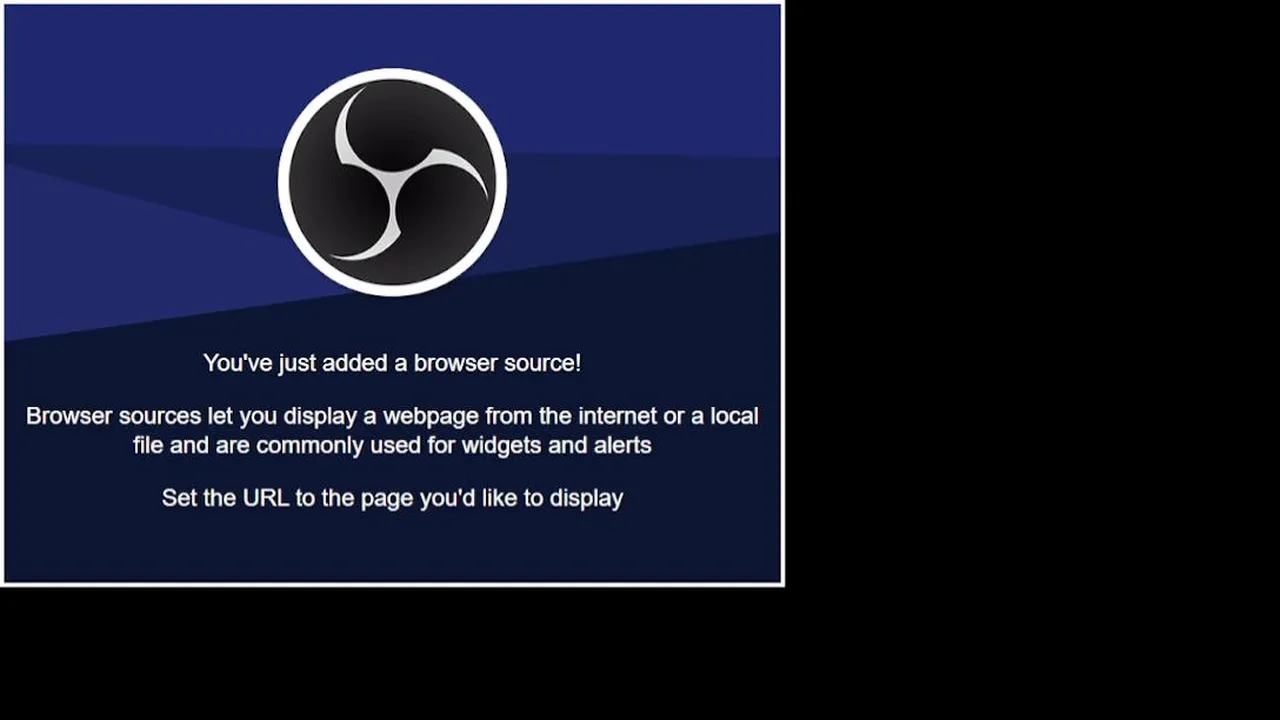 You've just added a browser source!

Browser sources let you display a webpage from the internet or a local file and are commonly used for widgets and alerts

Set the URL to the page you'd like to display